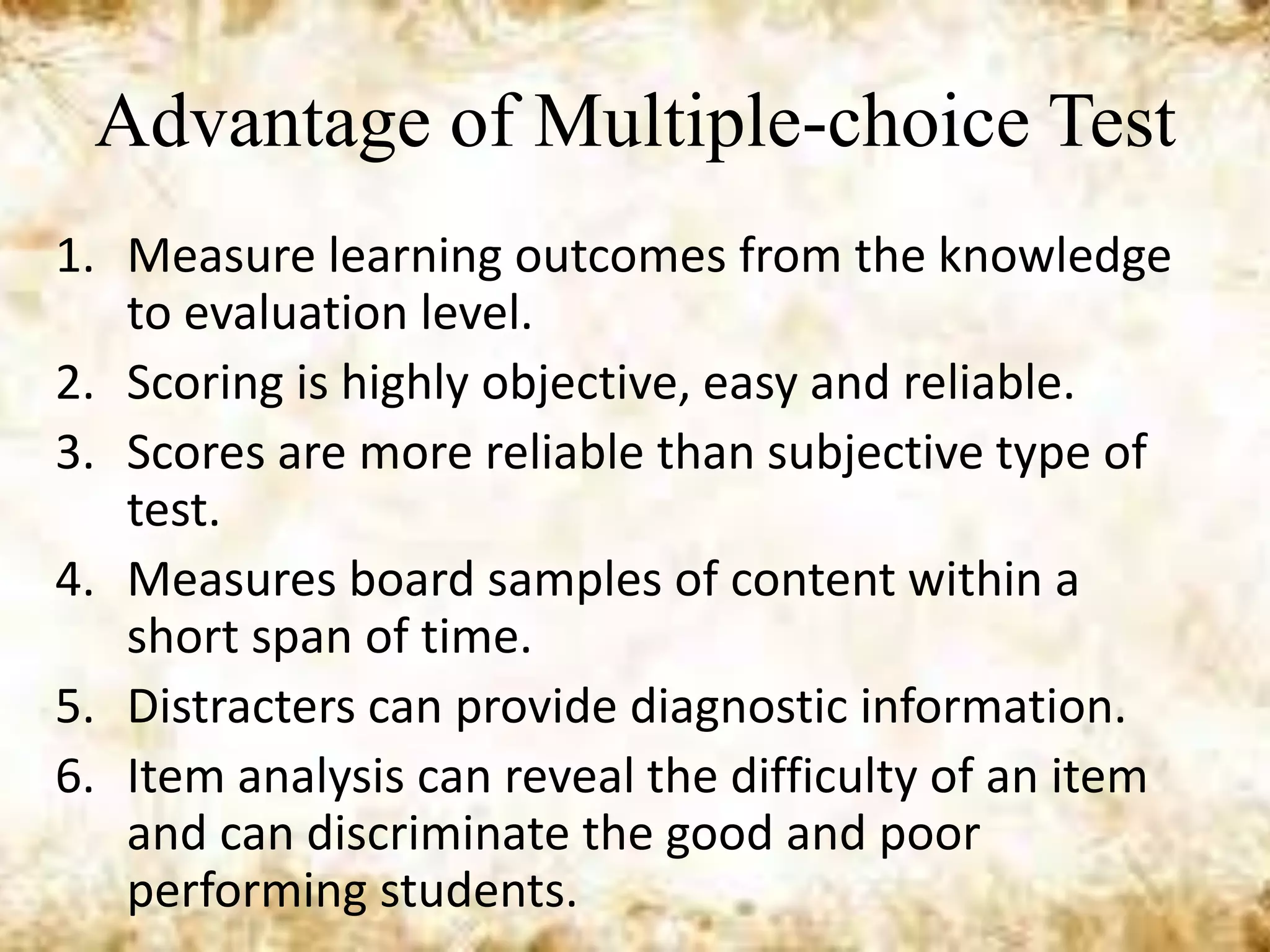 Advantage of Multiple-choice Test

1. Measure learning outcomes from the knowledge to evaluation level.
2. Scoring is highly objective, easy and reliable.
3. Scores are more reliable than subjective type of test.
4. Measures board samples of content within a short span of time.
5. Distracters can provide diagnostic information.
6. Item analysis can reveal the difficulty of an item and can discriminate the good and poor performing students.